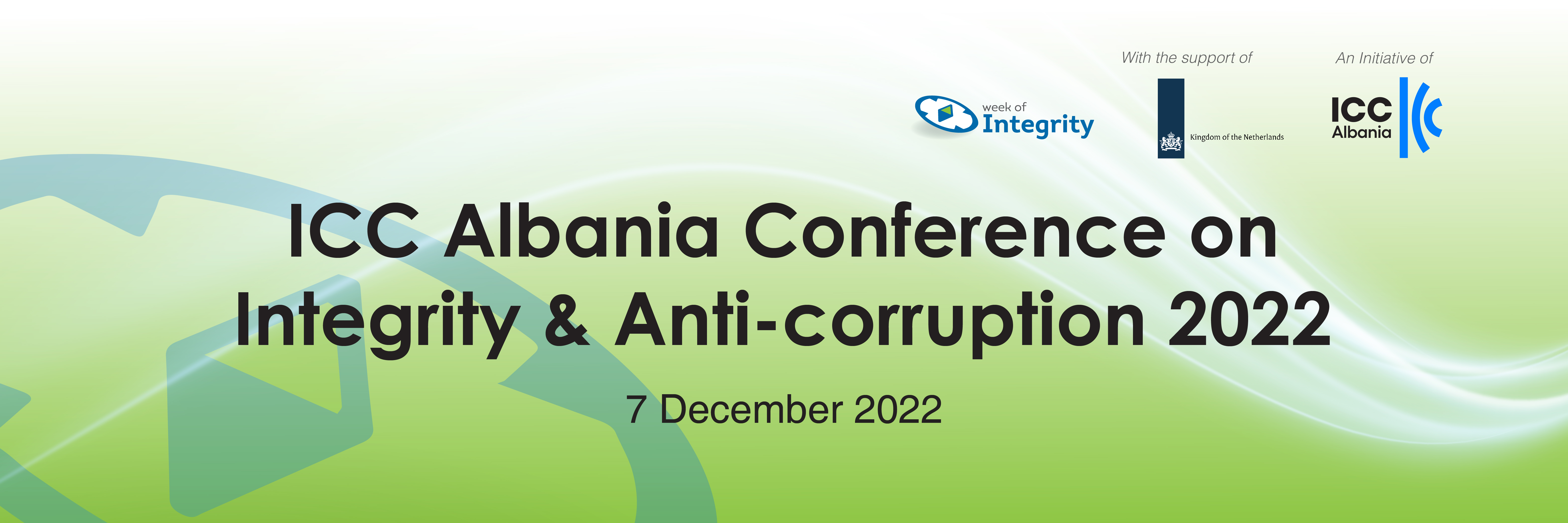 week of Integrity

With the support of

Kingdom of the Netherlands

An Initiative of

ICC Albania

ICC Albania Conference on Integrity & Anti-corruption 2022

7 December 2022